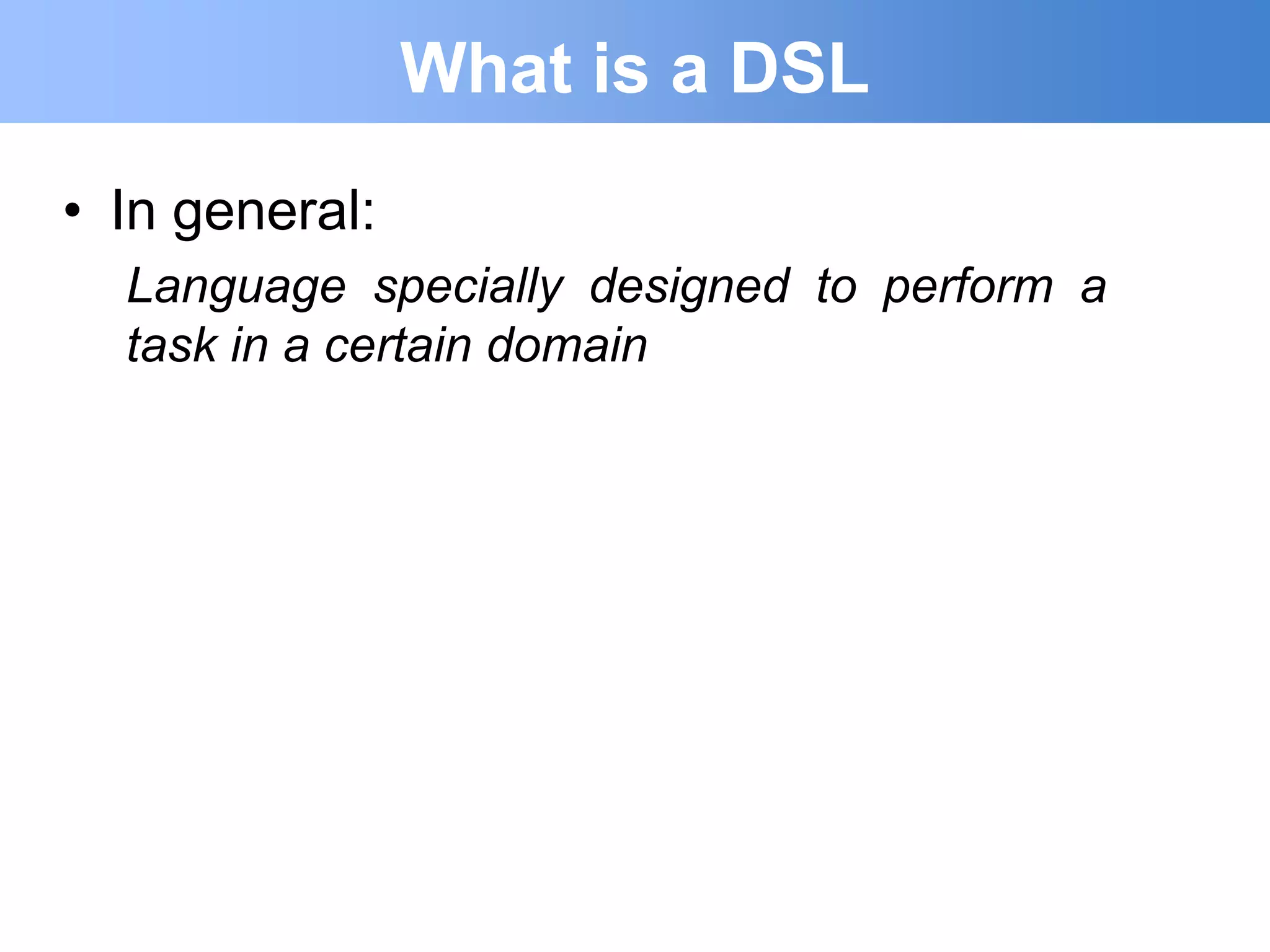 What is a DSL

• In general:

Language specially designed to perform a task in a certain domain